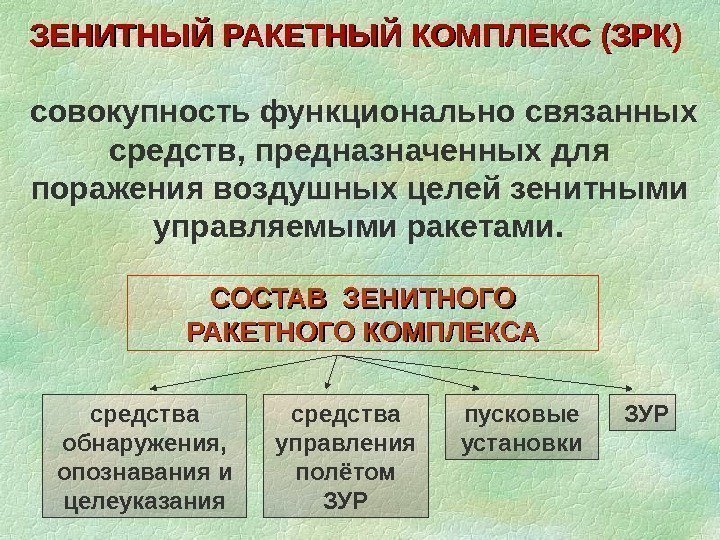 ЗЕНИТНЫЙ РАКЕТНЫЙ КОМПЛЕКС (ЗРК)

совокупность функционально связанных средств, предназначенных для поражения воздушных целей зенитными управляемыми ракетами.

СОСТАВ ЗЕНИТНОГО РАКЕТНОГО КОМПЛЕКСА

средства обнаружения, опознавания и целеуказания

средства управления полётом ЗУР

пусковые установки

ЗУР